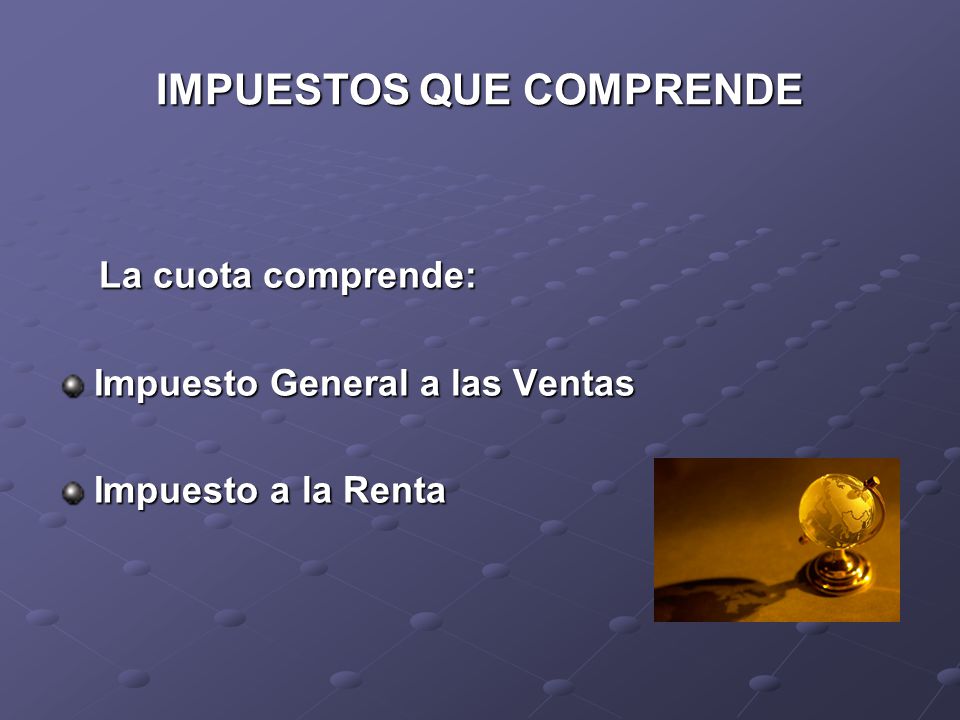 IMPUESTOS QUE COMPRENDE

La cuota comprende:

Impuesto General a las Ventas

Impuesto a la Renta